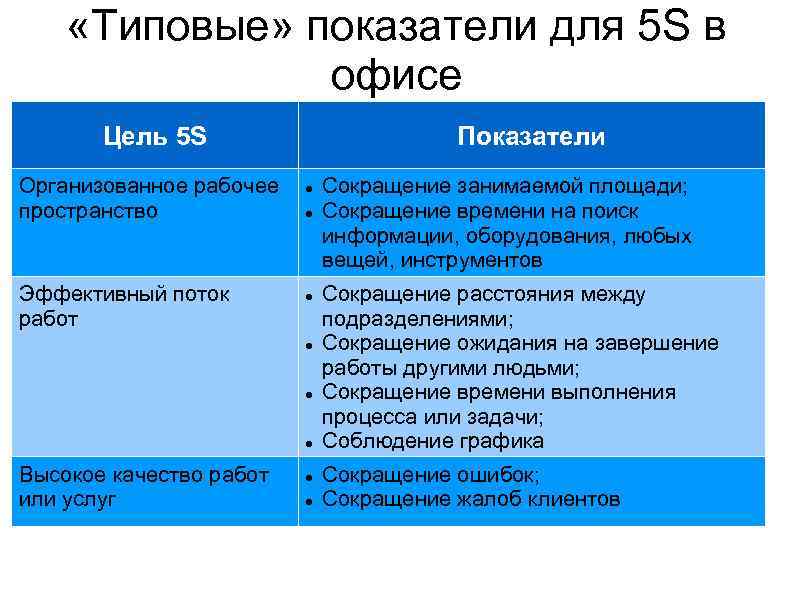 «Типовые» показатели для 5S в офисе

| Цель 5S | Показатели |
|---|---|
| Организованное рабочее пространство | • Сокращение занимаемой площади; • Сокращение времени на поиск информации, оборудования, любых вещей, инструментов |
| Эффективный поток работ | • Сокращение расстояния между подразделениями; • Сокращение ожидания на завершение работы другими людьми; • Сокращение времени выполнения процесса или задачи; • Соблюдение графика |
| Высокое качество работ или услуг | • Сокращение ошибок; • Сокращение жалоб клиентов |